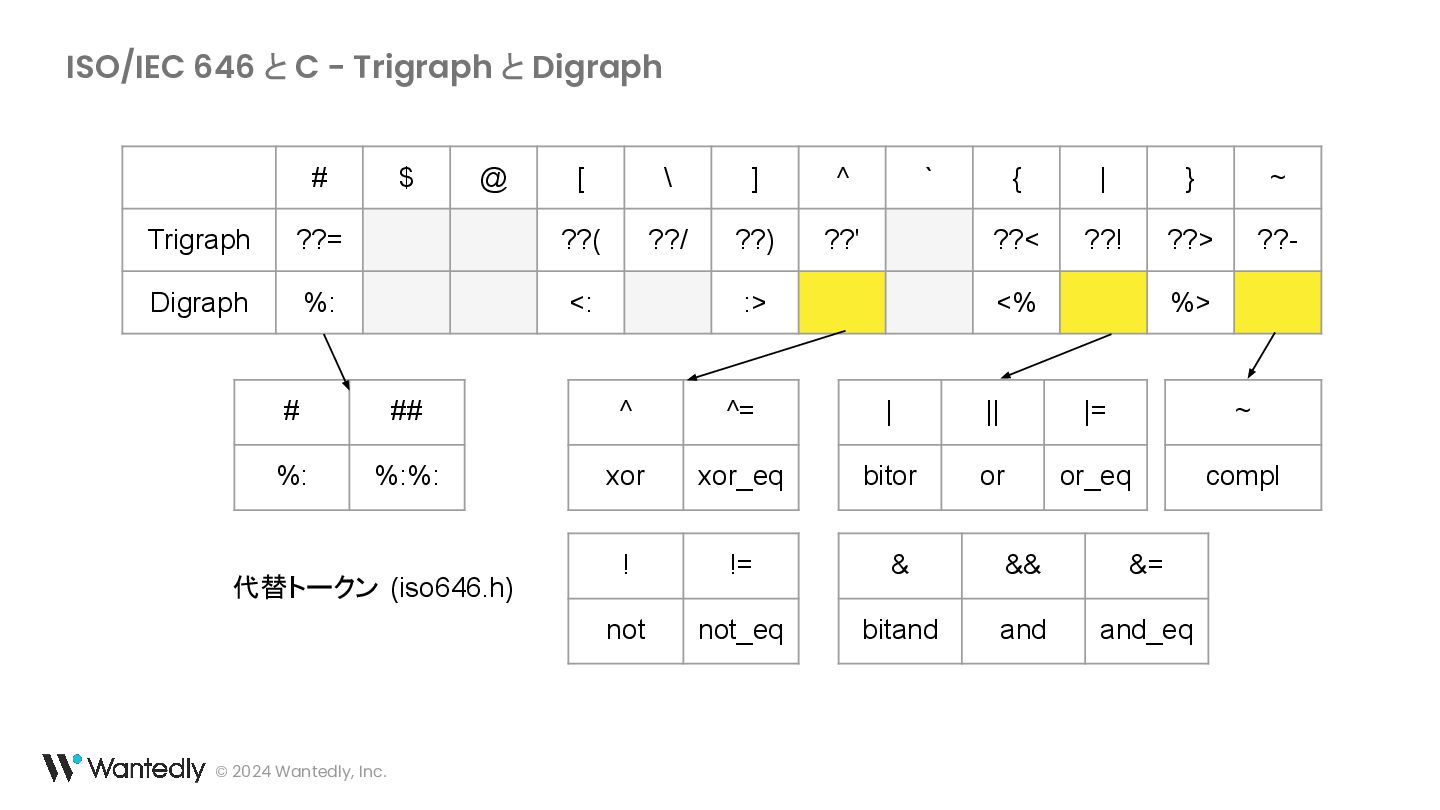 ISO/IEC 646 と C - Trigraph と Digraph

| | # | $ | @ | [ | \ | ] | ^ | ` | { | \| | } | ~ |
|---|---|---|---|---|---|---|---|---|---|---|---|---|
| Trigraph | ??= | | | ??( | ??/ | ??) | ??' | | ??< | ??! | ??> | ??- |
| Digraph | %: | | | <: | | :> | | | <% | | %> | |

| # | ## |
|---|---|
| %: | %:%: |

| ^ | ^= |
|---|---|
| xor | xor_eq |

| \| | \|\| | \|= |
|---|---|---|
| bitor | or | or_eq |

| ~ |
|---|
| compl |

代替トークン (iso646.h)

| ! | != |
|---|---|
| not | not_eq |

| & | && | &= |
|---|---|---|
| bitand | and | and_eq |

Wantedly © 2024 Wantedly, Inc.